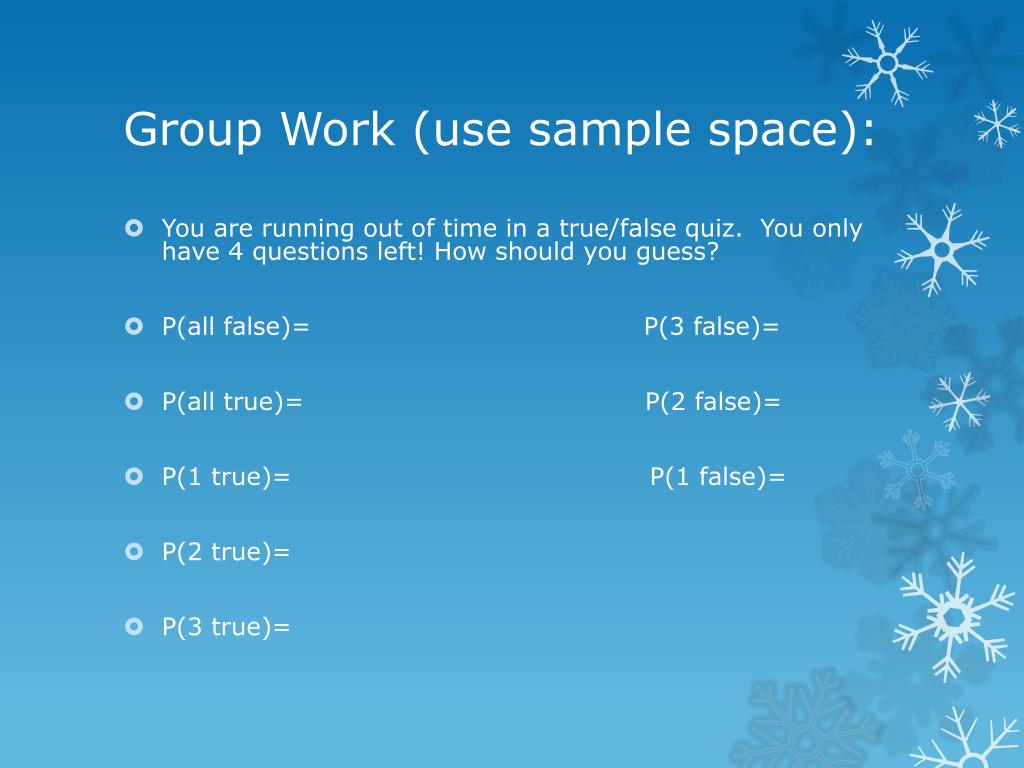 Group Work (use sample space):

You are running out of time in a true/false quiz.  You only have 4 questions left! How should you guess?

P(all false)= P(3 false)=

P(all true)= P(2 false)=

P(1 true)= P(1 false)=

P(2 true)=

P(3 true)=